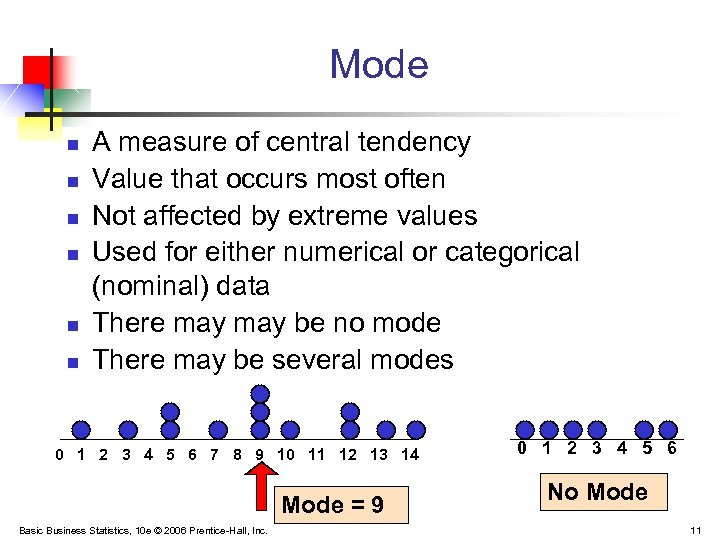 Mode

- A measure of central tendency
- Value that occurs most often
- Not affected by extreme values
- Used for either numerical or categorical (nominal) data
- There may may be no mode
- There may be several modes

0 1 2 3 4 5 6 7 8 9 10 11 12 13 14

Mode = 9

0 1 2 3 4 5 6

No Mode

Basic Business Statistics, 10e © 2006 Prentice-Hall, Inc.

11